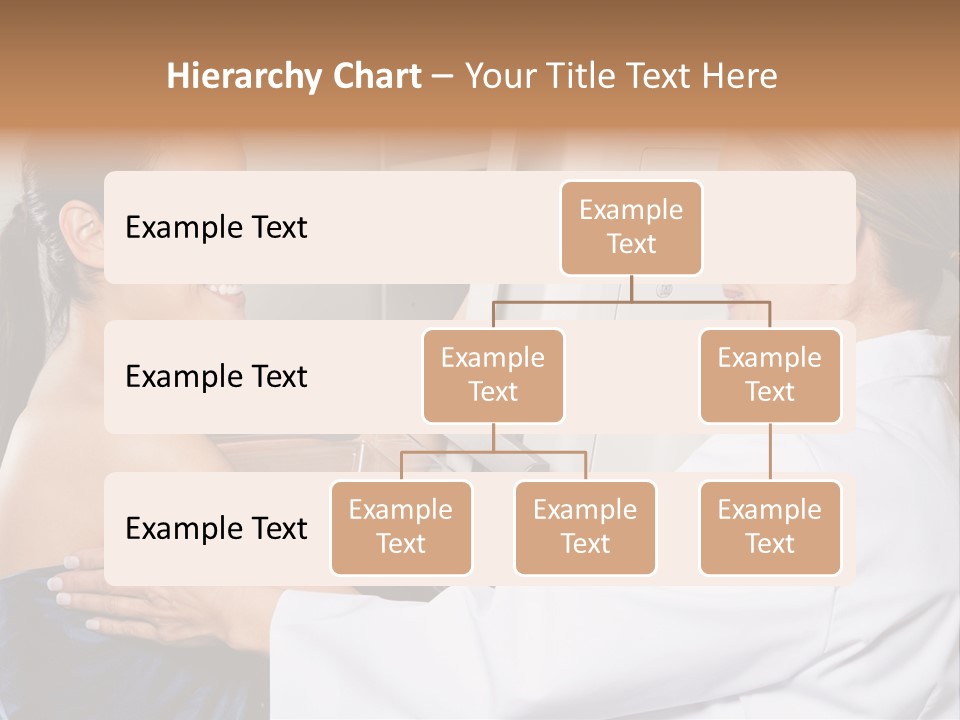 Hierarchy Chart – Your Title Text Here

Example Text

Example Text

Example Text

Example Text

Example Text

Example Text

Example Text

Example Text

Example Text